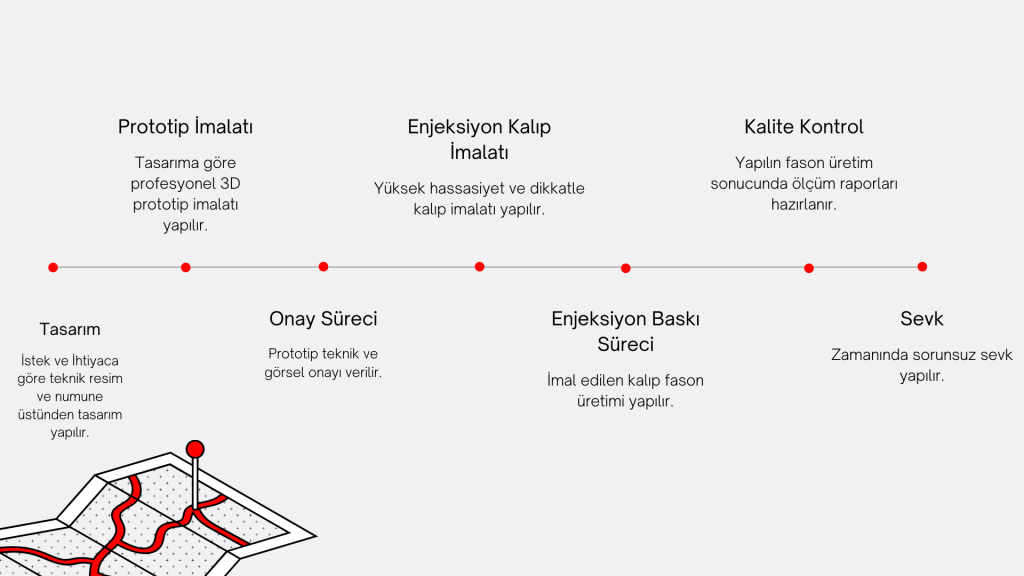 Prototip İmalatı

Tasarıma göre profesyonel 3D prototip imalatı yapılır.

Enjeksiyon Kalıp İmalatı

Yüksek hassasiyet ve dikkatle kalıp imalatı yapılır.

Kalite Kontrol

Yapılın fason üretim sonucunda ölçüm raporları hazırlanır.

Tasarım

İstek ve İhtiyaca göre teknik resim ve numune üstünden tasarım yapılır.

Onay Süreci

Prototip teknik ve görsel onayı verilir.

Enjeksiyon Baskı Süreci

İmal edilen kalıp fason üretimi yapılır.

Sevk

Zamanında sorunsuz sevk yapılır.